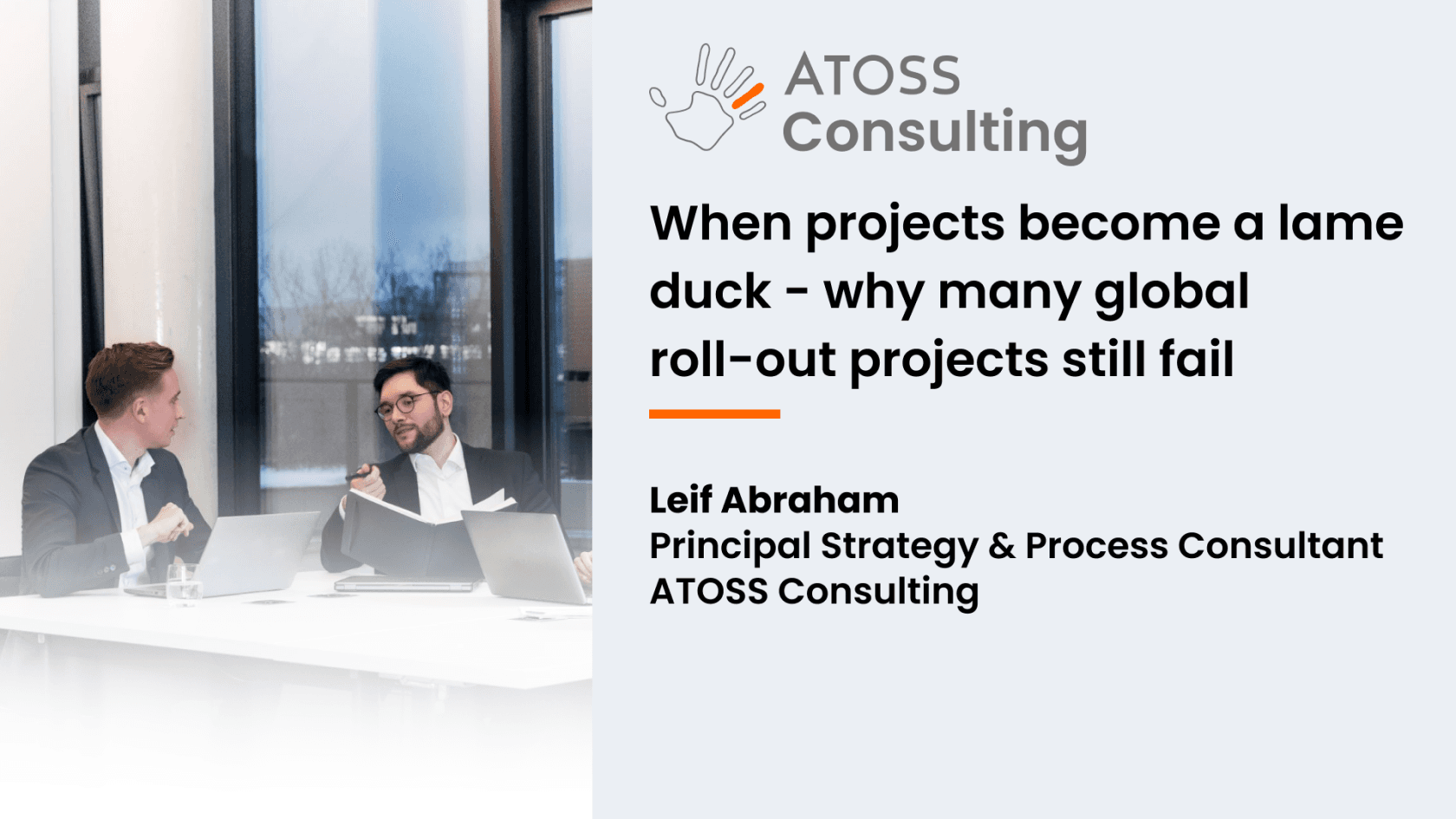 ATOSS Consulting

When projects become a lame duck - why many global roll-out projects still fail

Leif Abraham
Principal Strategy & Process Consultant
ATOSS Consulting